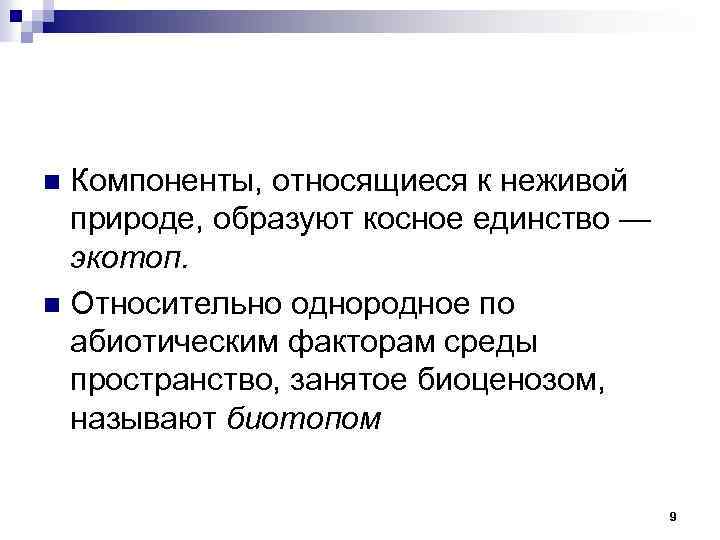 Компоненты, относящиеся к неживой природе, образуют косное единство — экотоп.

Относительно однородное по абиотическим факторам среды пространство, занятое биоценозом, называют биотопом

9